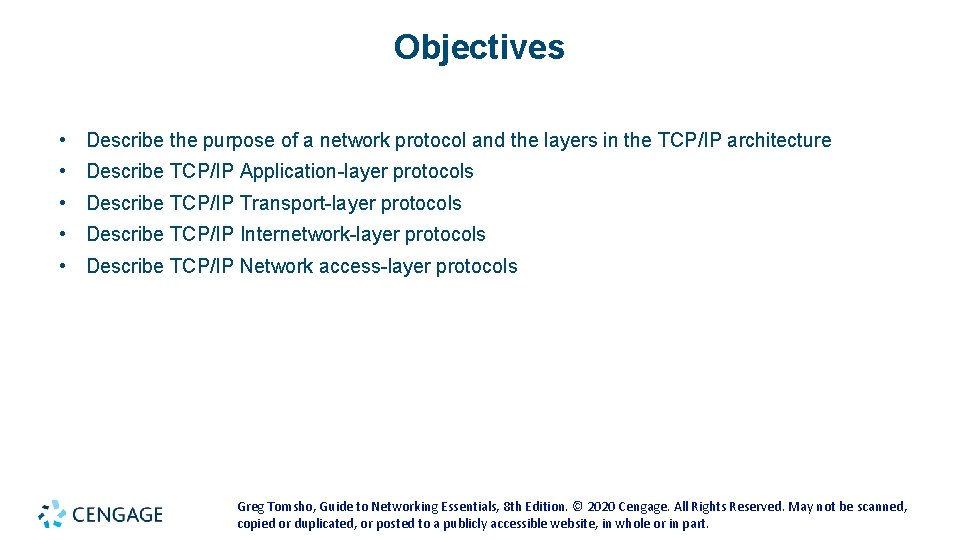 Objectives

• Describe the purpose of a network protocol and the layers in the TCP/IP architecture
• Describe TCP/IP Application-layer protocols
• Describe TCP/IP Transport-layer protocols
• Describe TCP/IP Internetwork-layer protocols
• Describe TCP/IP Network access-layer protocols

CENGAGE

Greg Tomsho, Guide to Networking Essentials, 8th Edition. © 2020 Cengage. All Rights Reserved. May not be scanned, copied or duplicated, or posted to a publicly accessible website, in whole or in part.